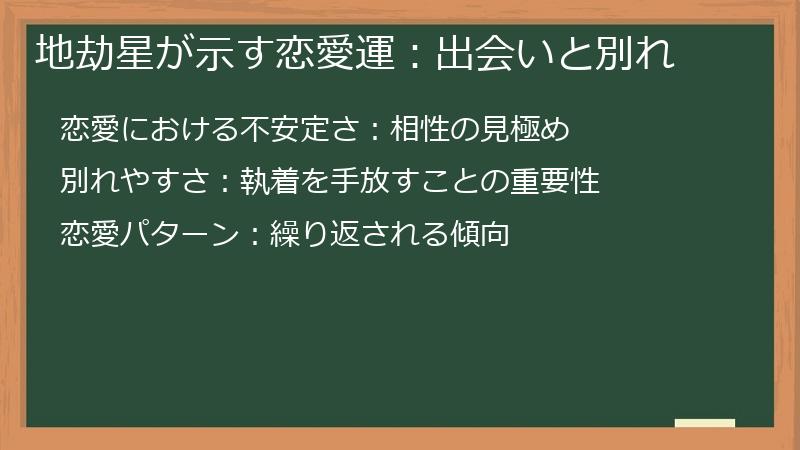 地劫星が示す恋愛運：出会いと別れ

恋愛における不安定さ：相性の見極め

別れやすさ：執着を手放すことの重要性

恋愛パターン：繰り返される傾向